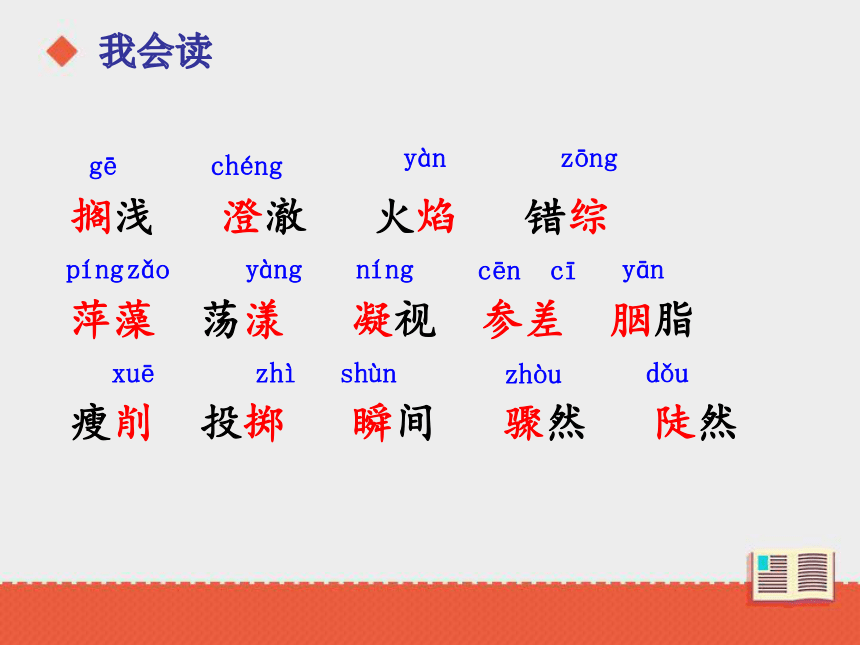 我会读

gē chéng yàn zōng
搁浅 澄澈 火焰 错综

píngzǎo yàng níng cēn cī yān
萍藻 荡漾 凝视 参差 胭脂

xuē zhì shùn zhòu dǒu
瘦削 投掷 瞬间 骤然 陡然